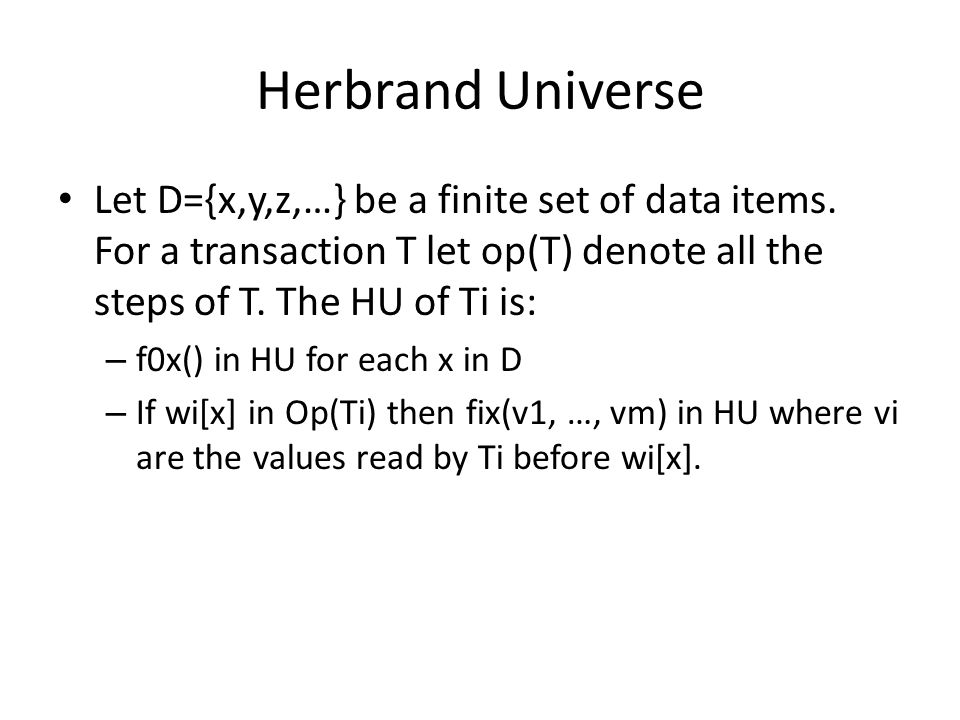 Herbrand Universe

• Let D={x,y,z,…} be a finite set of data items. For a transaction T let op(T) denote all the steps of T. The HU of Ti is:

– f0x() in HU for each x in D

– If wi[x] in Op(Ti) then fix(v1, …, vm) in HU where vi are the values read by Ti before wi[x].